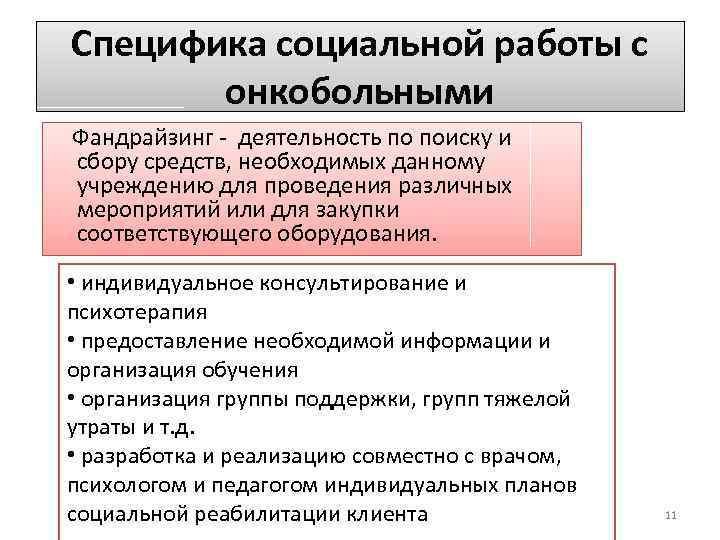 Специфика социальной работы с онкобольными

Фандрайзинг - деятельность по поиску и сбору средств, необходимых данному учреждению для проведения различных мероприятий или для закупки соответствующего оборудования.

• индивидуальное консультирование и психотерапия
• предоставление необходимой информации и организация обучения
• организация группы поддержки, групп тяжелой утраты и т.д.
• разработка и реализацию совместно с врачом, психологом и педагогом индивидуальных планов социальной реабилитации клиента

11